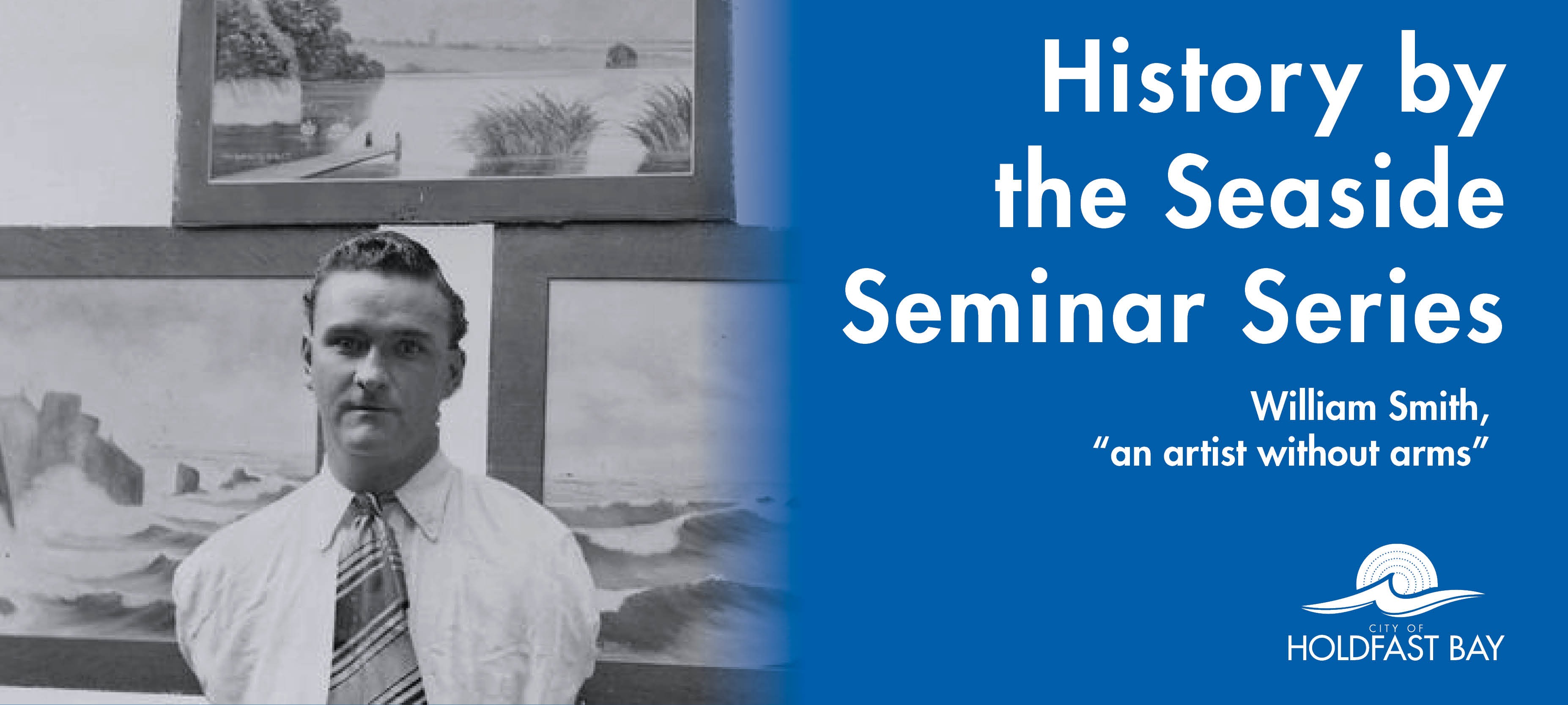 History by the Seaside Seminar Series

William Smith, “an artist without arms”

CITY OF
HOLDFAST BAY